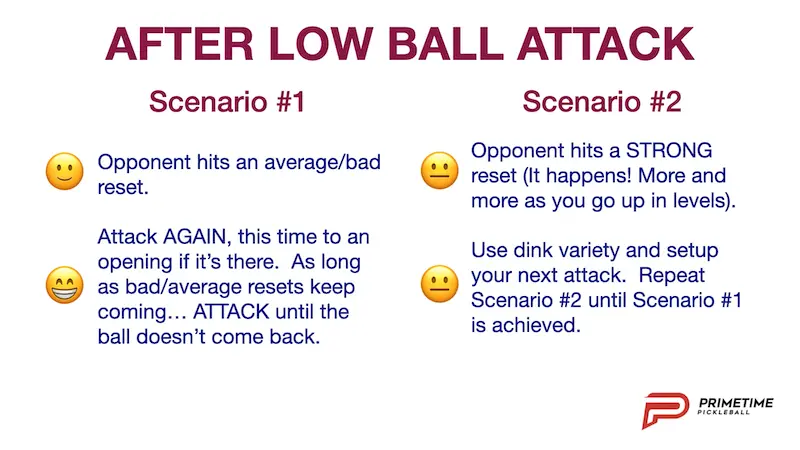 AFTER LOW BALL ATTACK

Scenario #1

Opponent hits an average/bad reset.

Attack AGAIN, this time to an opening if it's there. As long as bad/average resets keep coming… ATTACK until the ball doesn't come back.

Scenario #2

Opponent hits a STRONG reset (It happens! More and more as you go up in levels).

Use dink variety and setup your next attack. Repeat Scenario #2 until Scenario #1 is achieved.

PRIMETIME
PICKLEBALL